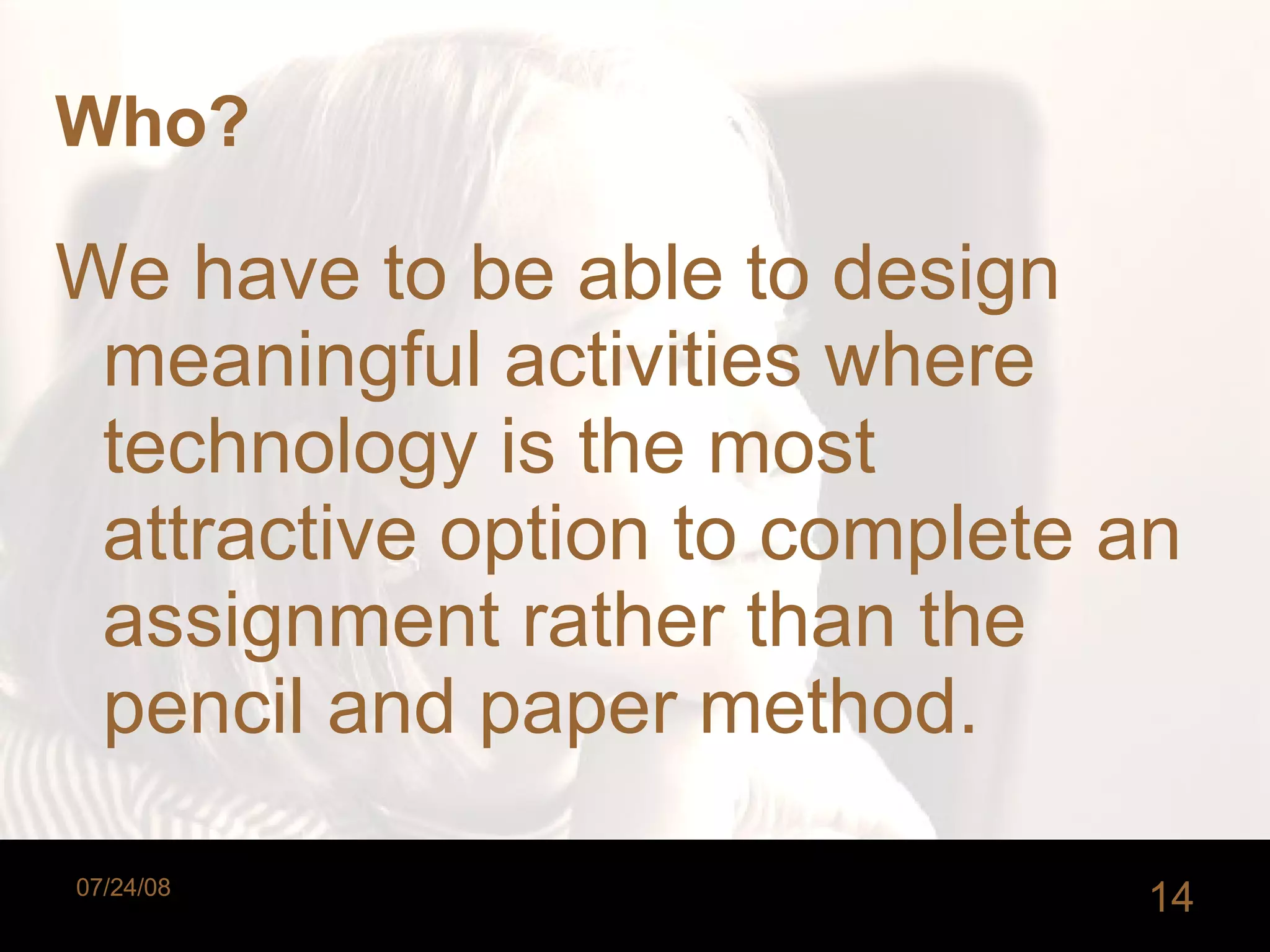 Who?

We have to be able to design meaningful activities where technology is the most attractive option to complete an assignment rather than the pencil and paper method.

07/24/08

14